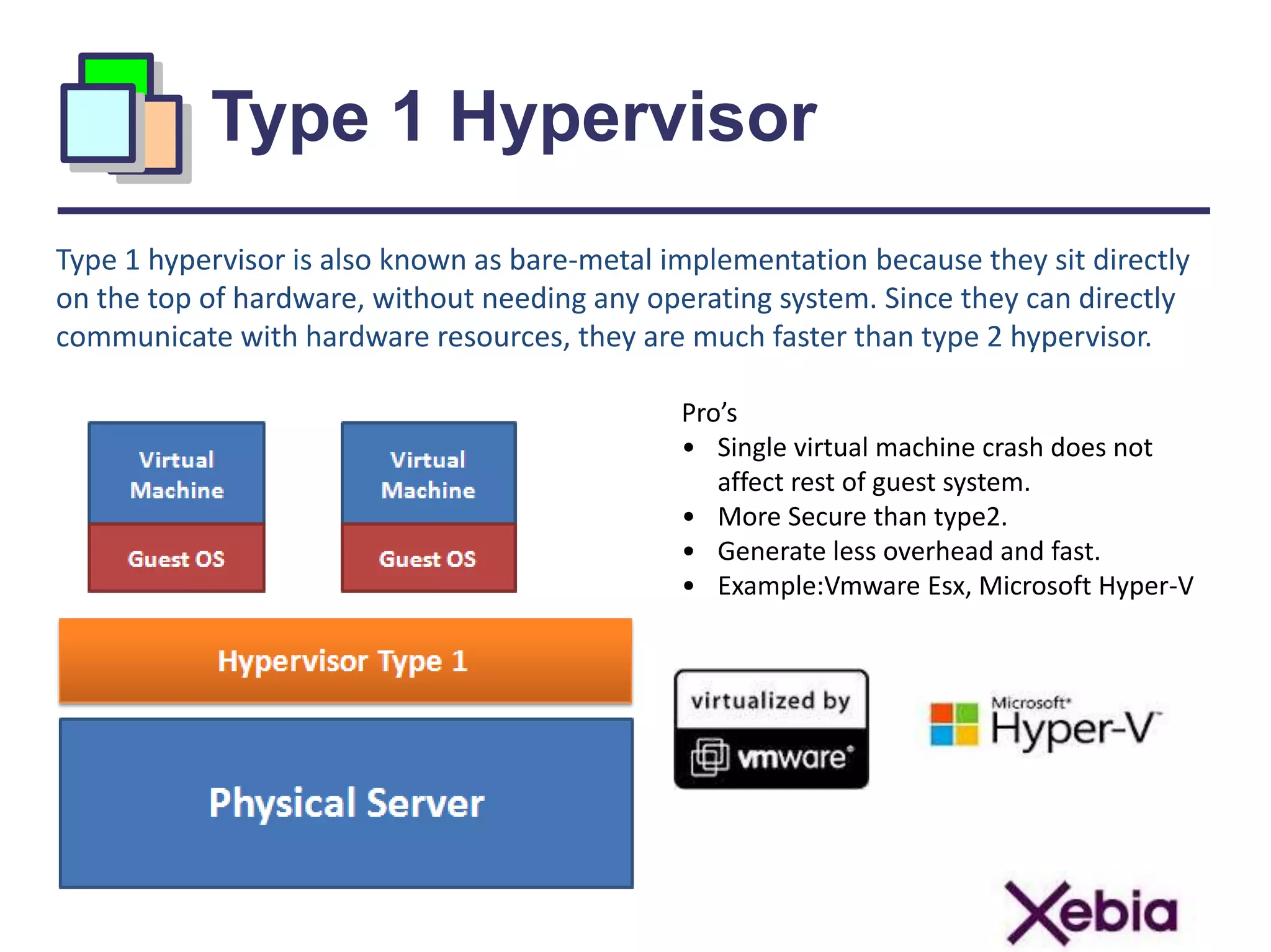 Type 1 Hypervisor

Type 1 hypervisor is also known as bare-metal implementation because they sit directly on the top of hardware, without needing any operating system. Since they can directly communicate with hardware resources, they are much faster than type 2 hypervisor.

Virtual Machine

Guest OS

Virtual Machine

Guest OS

Hypervisor Type 1

Physical Server

Pro's
• Single virtual machine crash does not affect rest of guest system.
• More Secure than type2.
• Generate less overhead and fast.
• Example:Vmware Esx, Microsoft Hyper-V

virtualized by vmware

Microsoft Hyper-V

Xebia